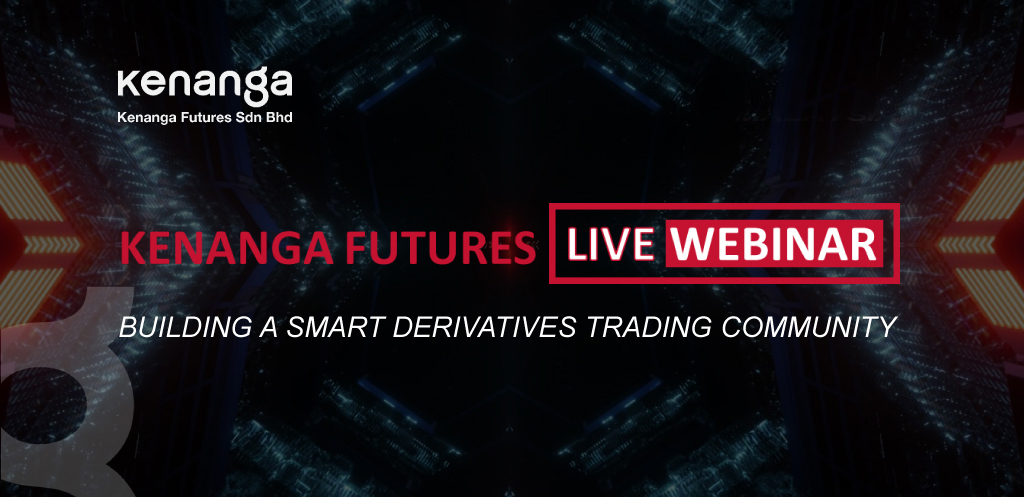 kenanga
Kenanga Futures Sdn Bhd

KENANGA FUTURES LIVE WEBINAR

BUILDING A SMART DERIVATIVES TRADING COMMUNITY